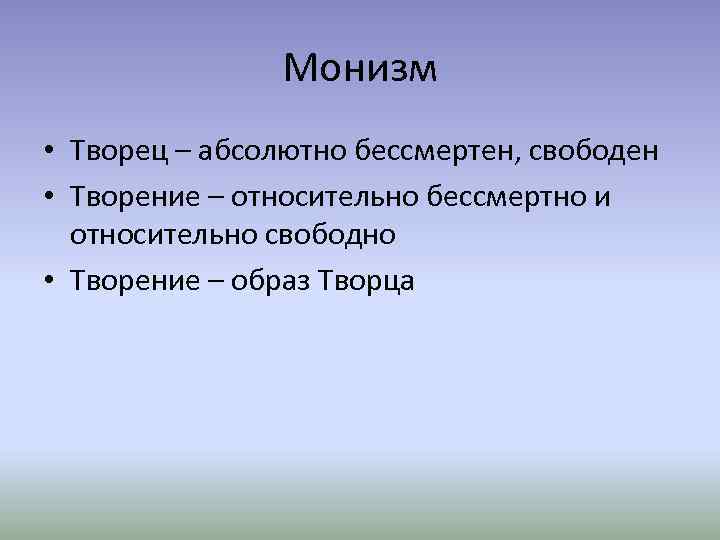 Монизм

• Творец – абсолютно бессмертен, свободен
• Творение – относительно бессмертно и относительно свободно
• Творение – образ Творца